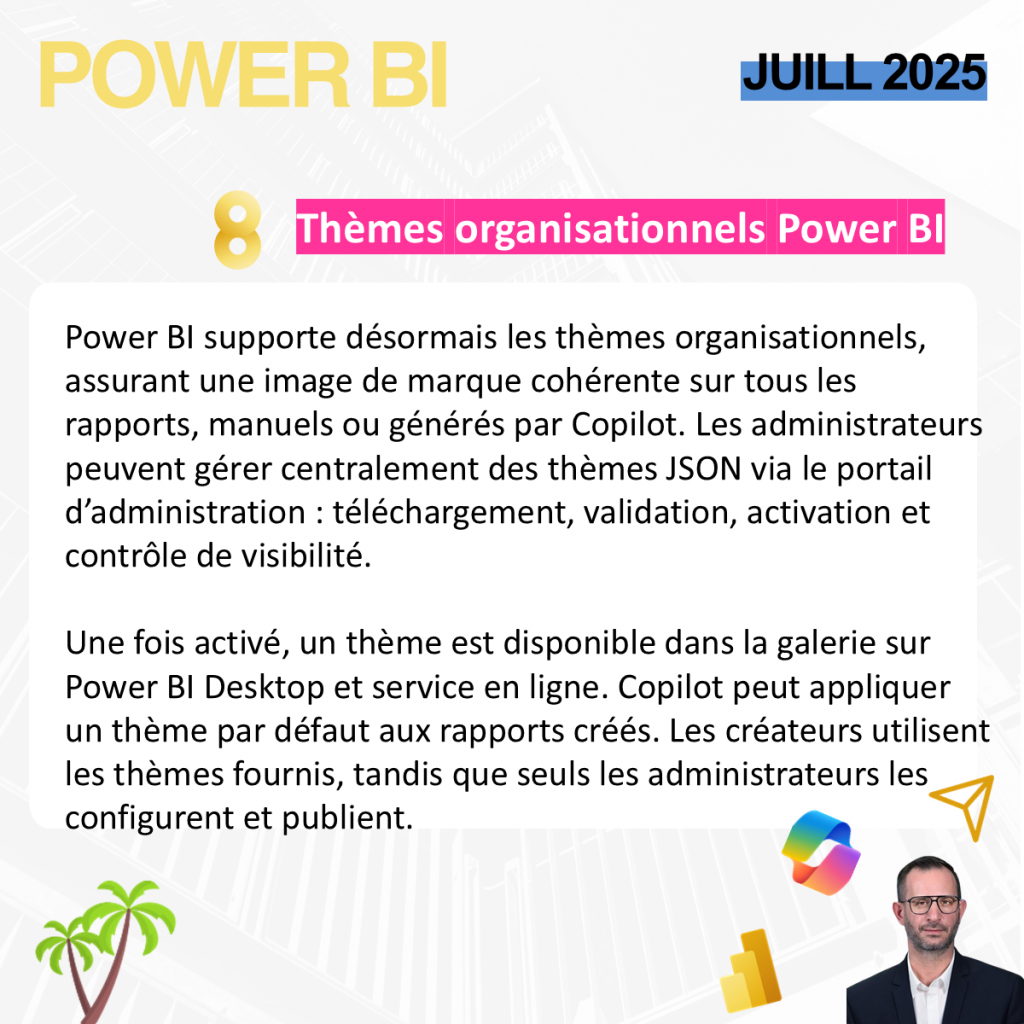 POWER BI

JUILL 2025

8 Thèmes organisationnels Power BI

Power BI supporte désormais les thèmes organisationnels, assurant une image de marque cohérente sur tous les rapports, manuels ou générés par Copilot. Les administrateurs peuvent gérer centralement des thèmes JSON via le portail d'administration : téléchargement, validation, activation et contrôle de visibilité.

Une fois activé, un thème est disponible dans la galerie sur Power BI Desktop et service en ligne. Copilot peut appliquer un thème par défaut aux rapports créés. Les créateurs utilisent les thèmes fournis, tandis que seuls les administrateurs les configurent et publient.